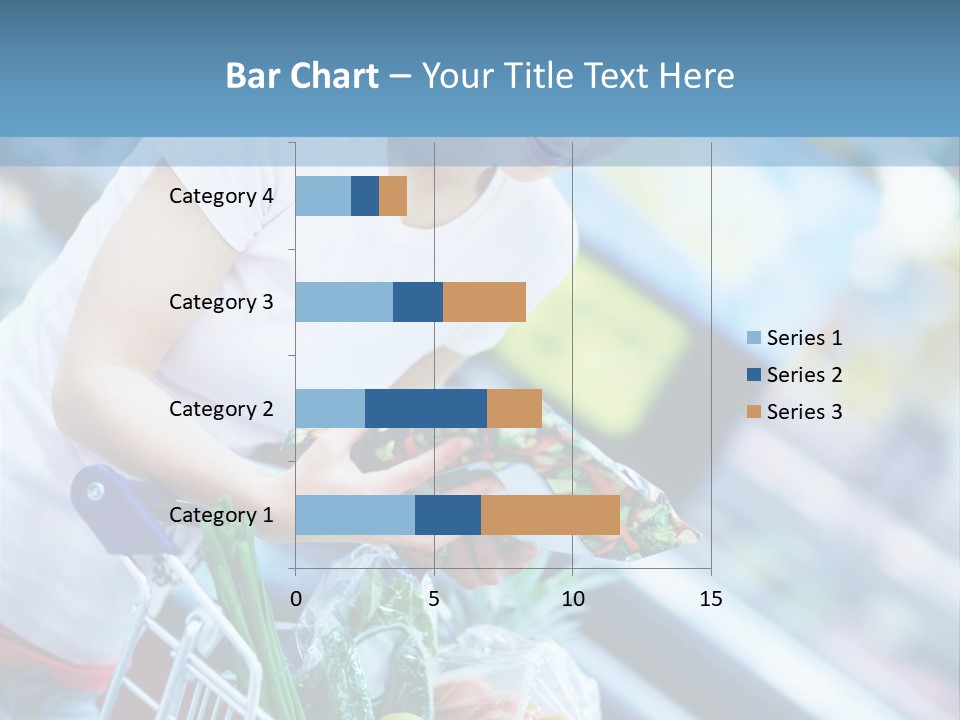 Bar Chart – Your Title Text Here

Category 4
Category 3
Category 2
Category 1

0
5
10
15

Series 1
Series 2
Series 3